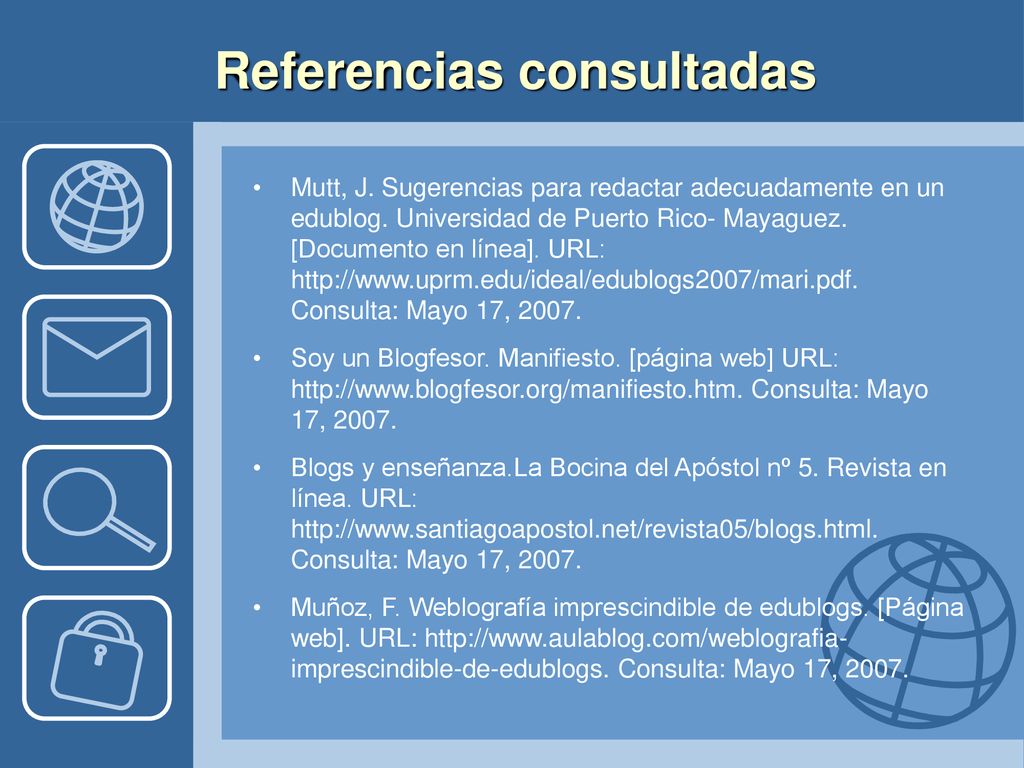 Referencias consultadas

• Mutt, J. Sugerencias para redactar adecuadamente en un edublog. Universidad de Puerto Rico- Mayaguez. [Documento en línea]. URL: http://www.uprm.edu/ideal/edublogs2007/mari.pdf. Consulta: Mayo 17, 2007.

• Soy un Blogfesor. Manifiesto. [página web] URL: http://www.blogfesor.org/manifiesto.htm. Consulta: Mayo 17, 2007.

• Blogs y enseñanza.La Bocina del Apóstol nº 5. Revista en línea. URL: http://www.santiagoapostol.net/revista05/blogs.html. Consulta: Mayo 17, 2007.

• Muñoz, F. Weblografía imprescindible de edublogs. [Página web]. URL: http://www.aulablog.com/weblografia-imprescindible-de-edublogs. Consulta: Mayo 17, 2007.